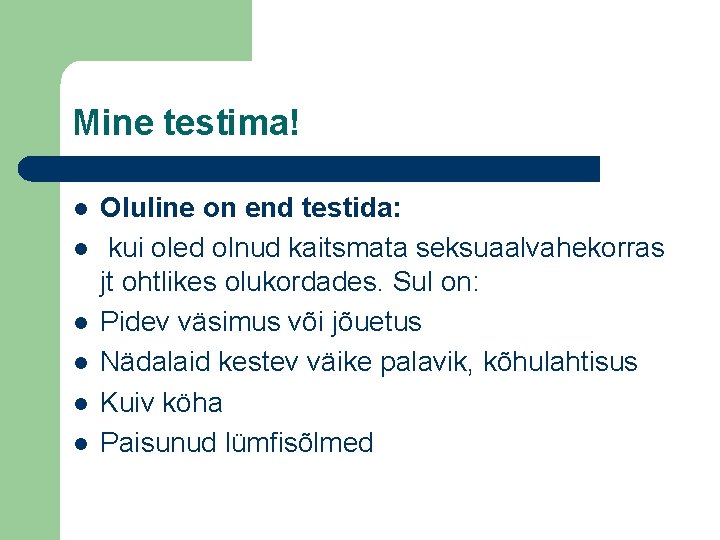 Mine testima!

- Oluline on end testida:
- kui oled olnud kaitsmata seksuaalvahekorras jt ohtlikes olukordades. Sul on:
- Pidev väsimus või jõuetus
- Nädalaid kestev väike palavik, kõhulahtisus
- Kuiv köha
- Paisunud lümfisõlmed